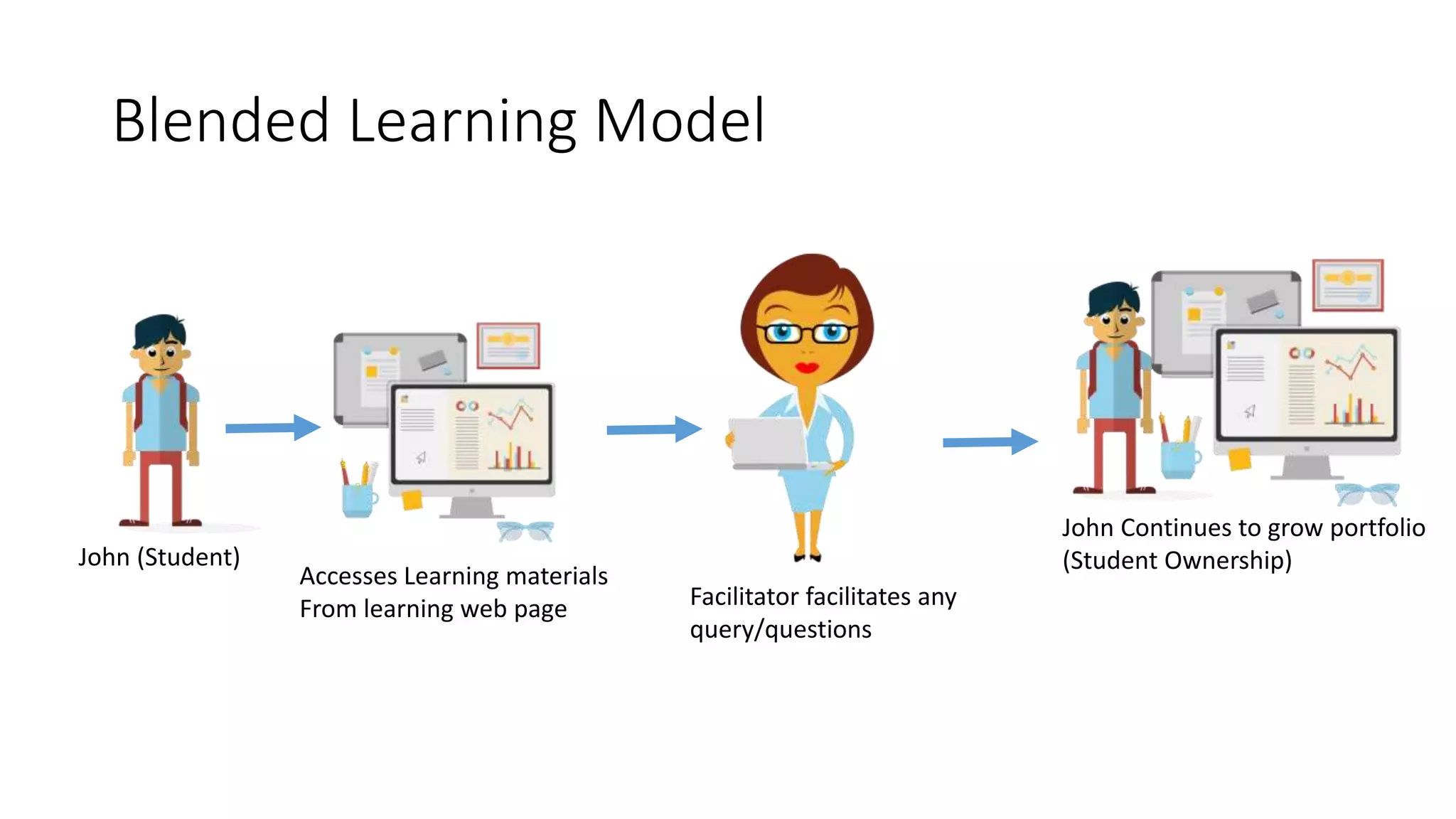 Blended Learning Model

John (Student)

Accesses Learning materials
From learning web page

Facilitator facilitates any
query/questions

John Continues to grow portfolio
(Student Ownership)